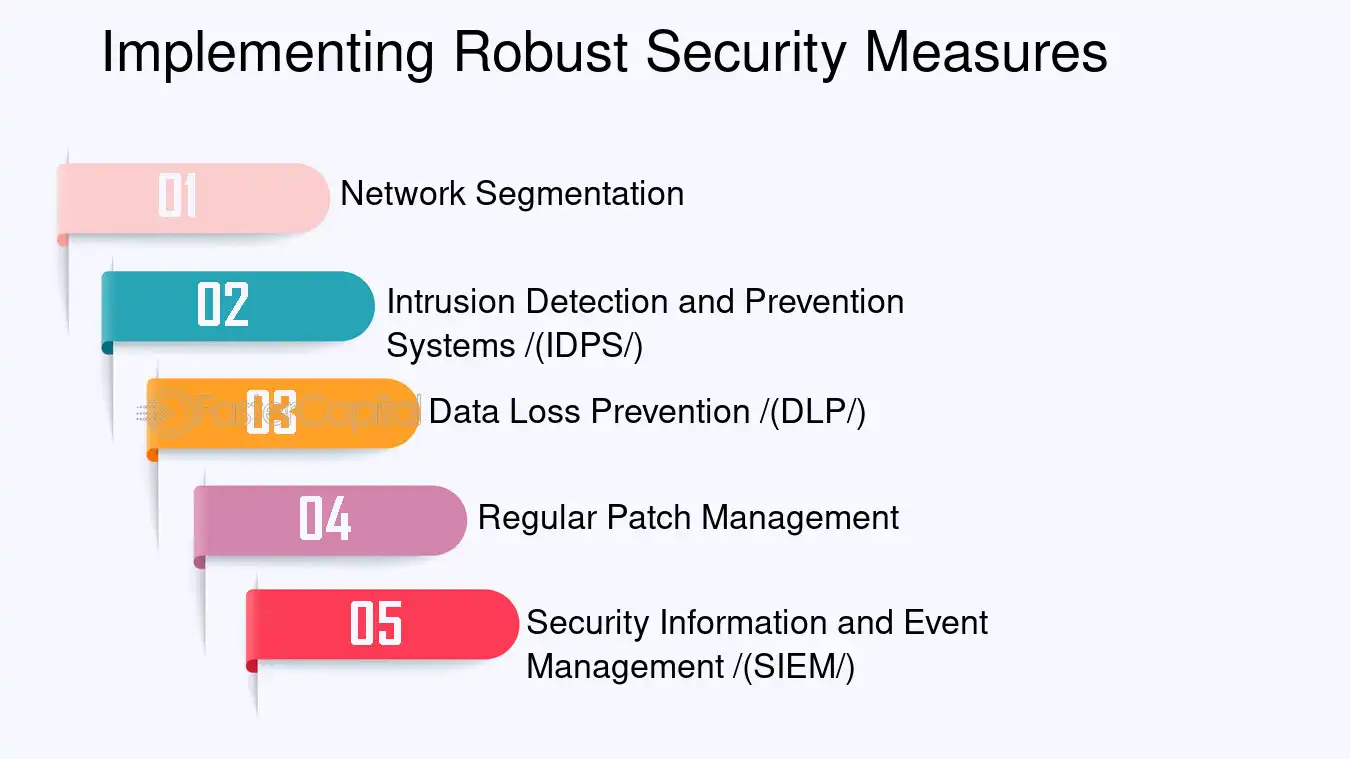 Implementing Robust Security Measures

01

Network Segmentation

02

Intrusion Detection and Prevention Systems /(IDPS/)

03

Data Loss Prevention /(DLP/)

04

Regular Patch Management

05

Security Information and Event Management /(SIEM/)

FasterCapital